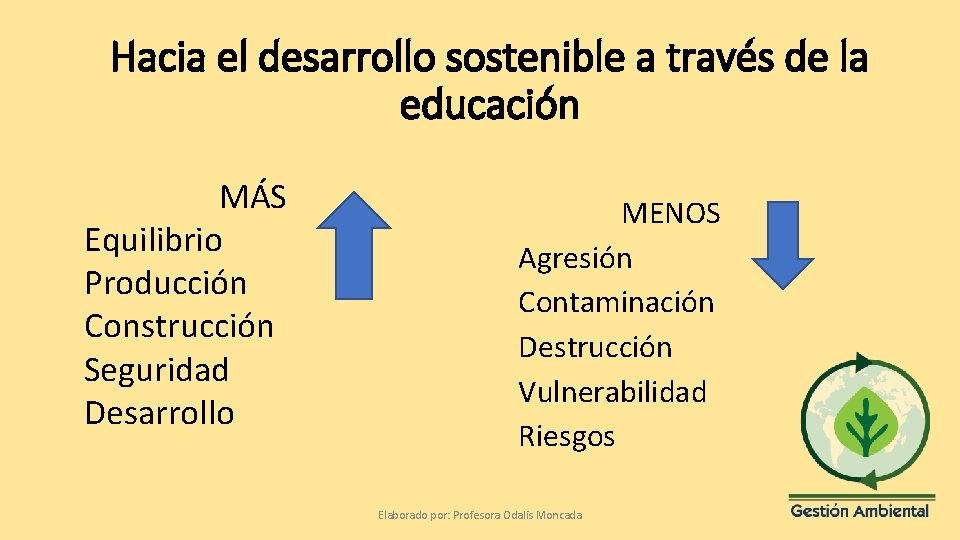 Hacia el desarrollo sostenible a través de la educación

MÁS
Equilibrio
Producción
Construcción
Seguridad
Desarrollo

MENOS
Agresión
Contaminación
Destrucción
Vulnerabilidad
Riesgos

Elaborado por: Profesora Odalis Moncada

Gestión Ambiental